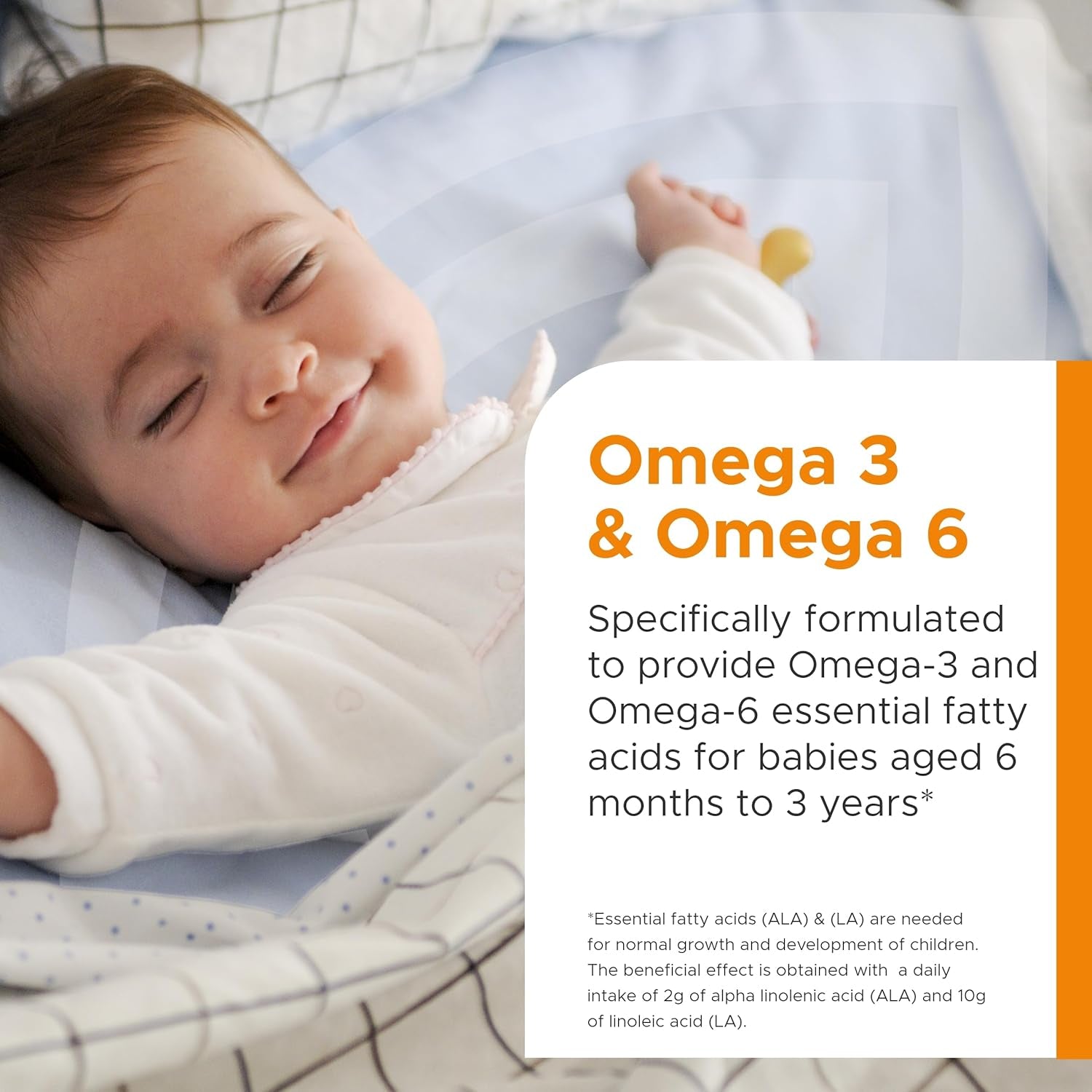 Omega 3 & Omega 6

Specifically formulated to provide Omega-3 and Omega-6 essential fatty acids for babies aged 6 months to 3 years*

*Essential fatty acids (ALA) & (LA) are needed for normal growth and development of children. The beneficial effect is obtained with a daily intake of 2g of alpha linolenic acid (ALA) and 10g of linoleic acid (LA).